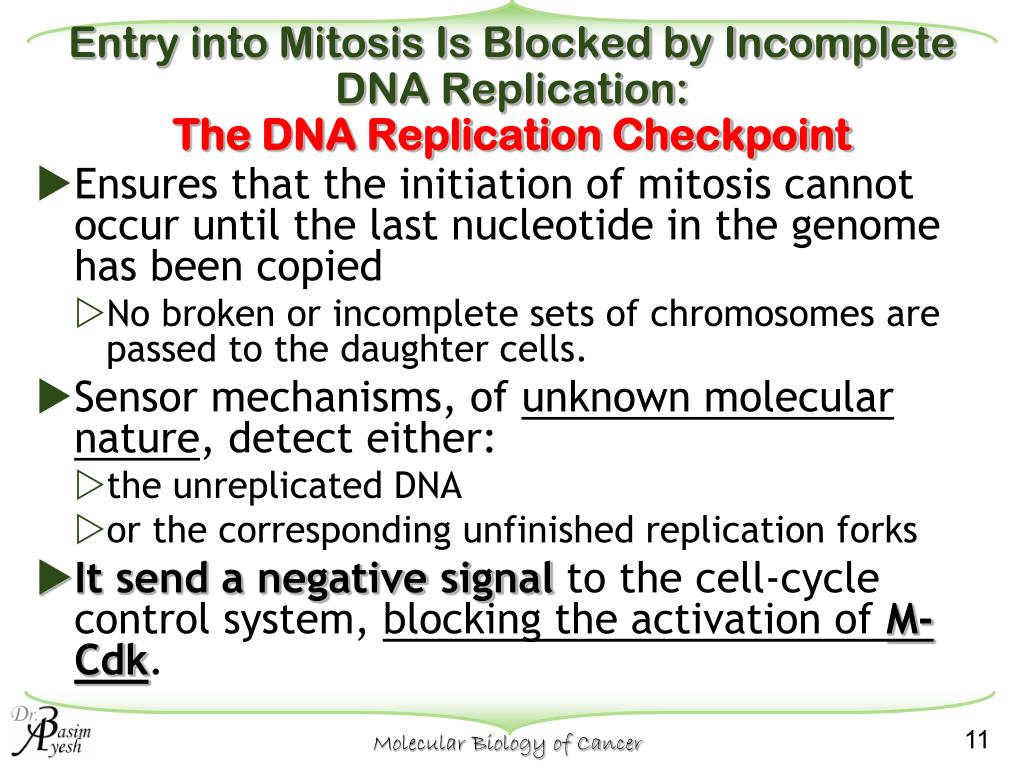 Entry into Mitosis Is Blocked by Incomplete DNA Replication:
The DNA Replication Checkpoint

▶Ensures that the initiation of mitosis cannot occur until the last nucleotide in the genome has been copied

▷No broken or incomplete sets of chromosomes are passed to the daughter cells.

▶Sensor mechanisms, of unknown molecular nature, detect either:

▷the unreplicated DNA

▷or the corresponding unfinished replication forks

▶It send a negative signal to the cell-cycle control system, blocking the activation of M-Cdk.

Dr. Basim Ayesh

Molecular Biology of Cancer

11